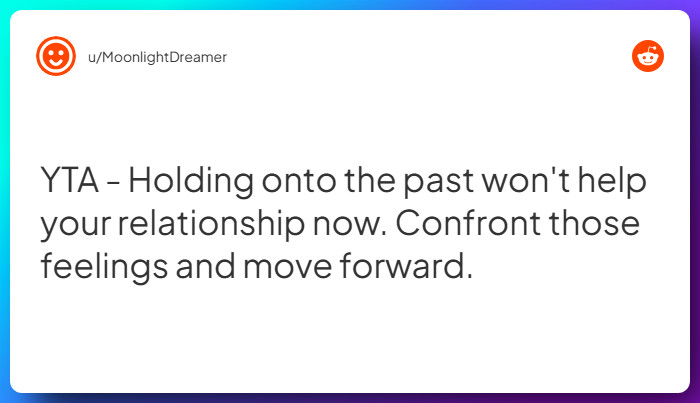 u/MoonlightDreamer

YTA - Holding onto the past won't help your relationship now. Confront those feelings and move forward.